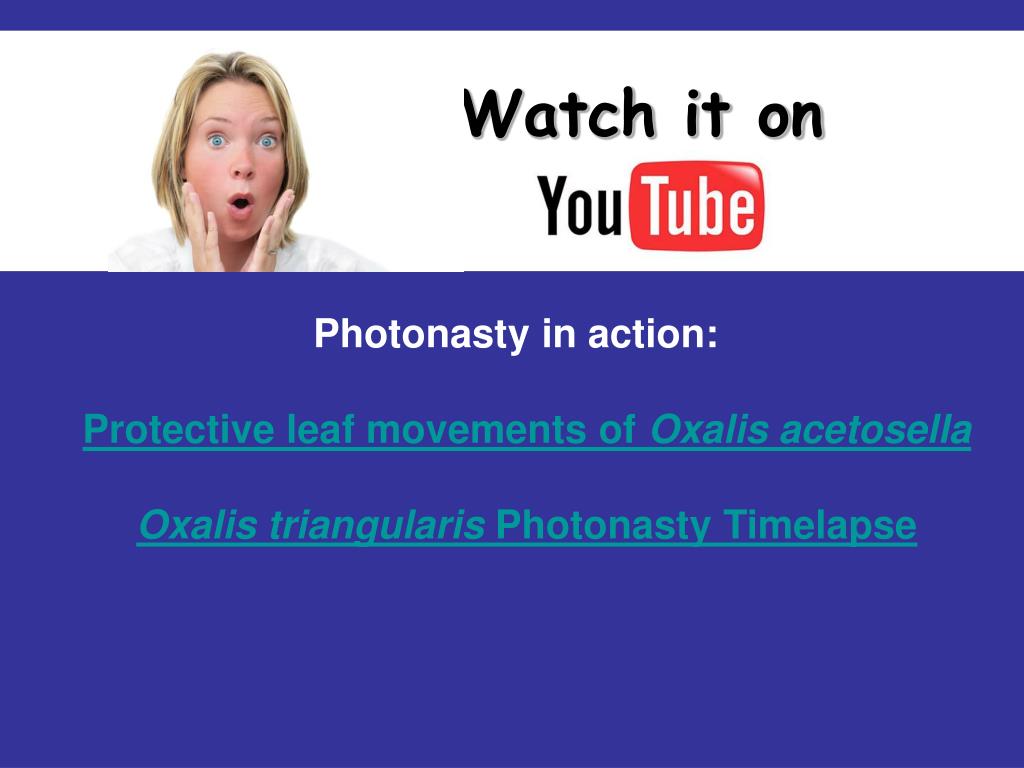 Watch it on
YouTube

Photonasty in action:

Protective leaf movements of Oxalis acetosella

Oxalis triangularis Photonasty Timelapse